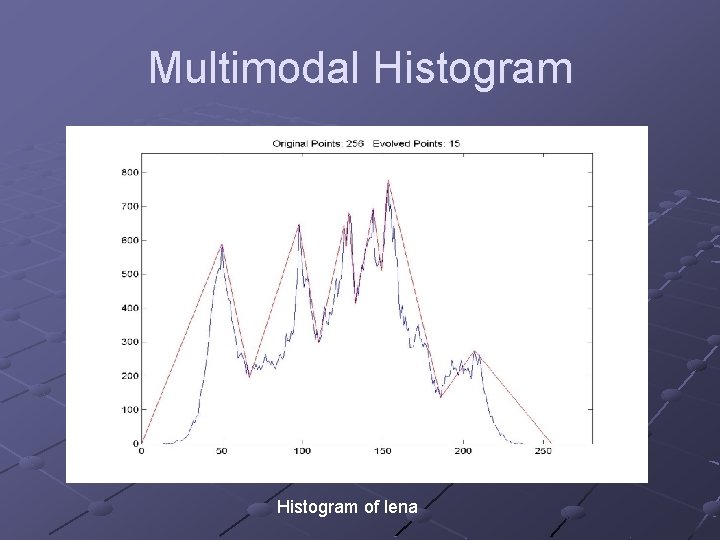 Multimodal Histogram

Original Points: 256 Evolved Points: 15

800
700
600
500
400
300
200
100
0

0
50
100
150
200
250

Histogram of lena